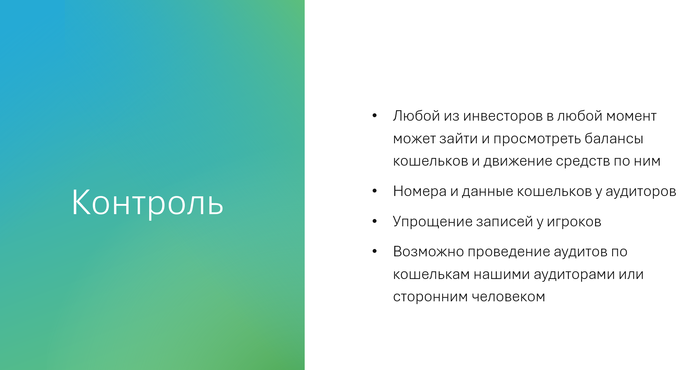 Контроль

• Любой из инвесторов в любой момент может зайти и просмотреть балансы кошельков и движение средств по ним

• Номера и данные кошельков у аудиторов

• Упрощение записей у игроков

• Возможно проведение аудитов по кошелькам нашими аудиторами или сторонним человеком